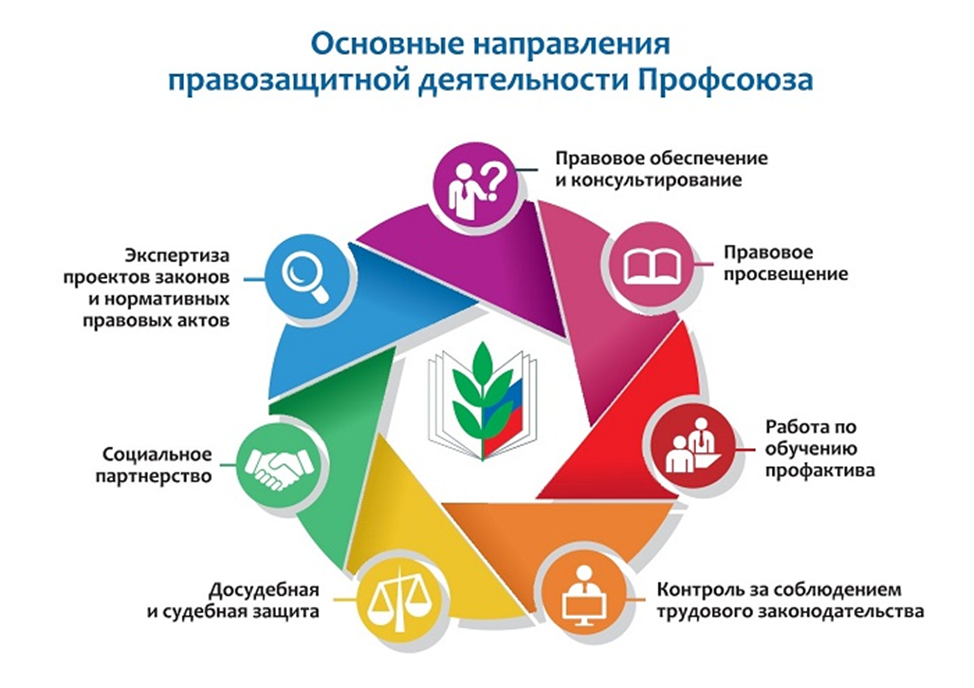 Основные направления правозащитной деятельности Профсоюза

Правовое обеспечение и консультирование

Правовое просвещение

Работа по обучению профактива

Контроль за соблюдением трудового законодательства

Досудебная и судебная защита

Социальное партнерство

Экспертиза проектов законов и нормативных правовых актов